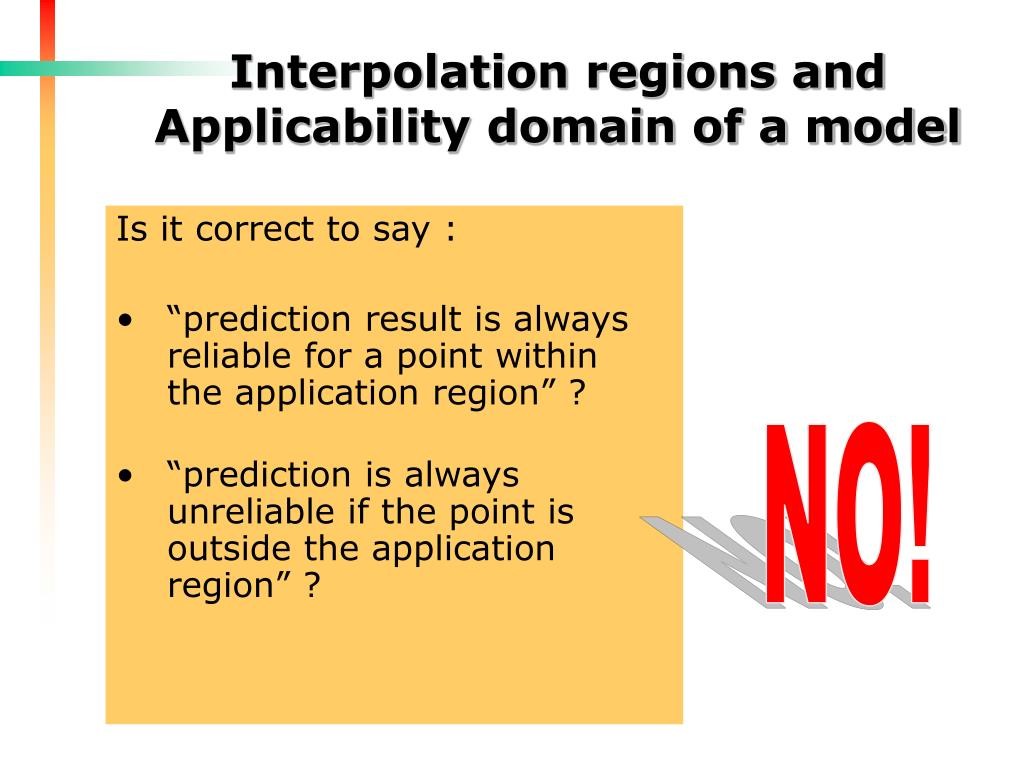 Interpolation regions and Applicability domain of a model

Is it correct to say :

• “prediction result is always reliable for a point within the application region” ?

• “prediction is always unreliable if the point is outside the application region” ?

NO!